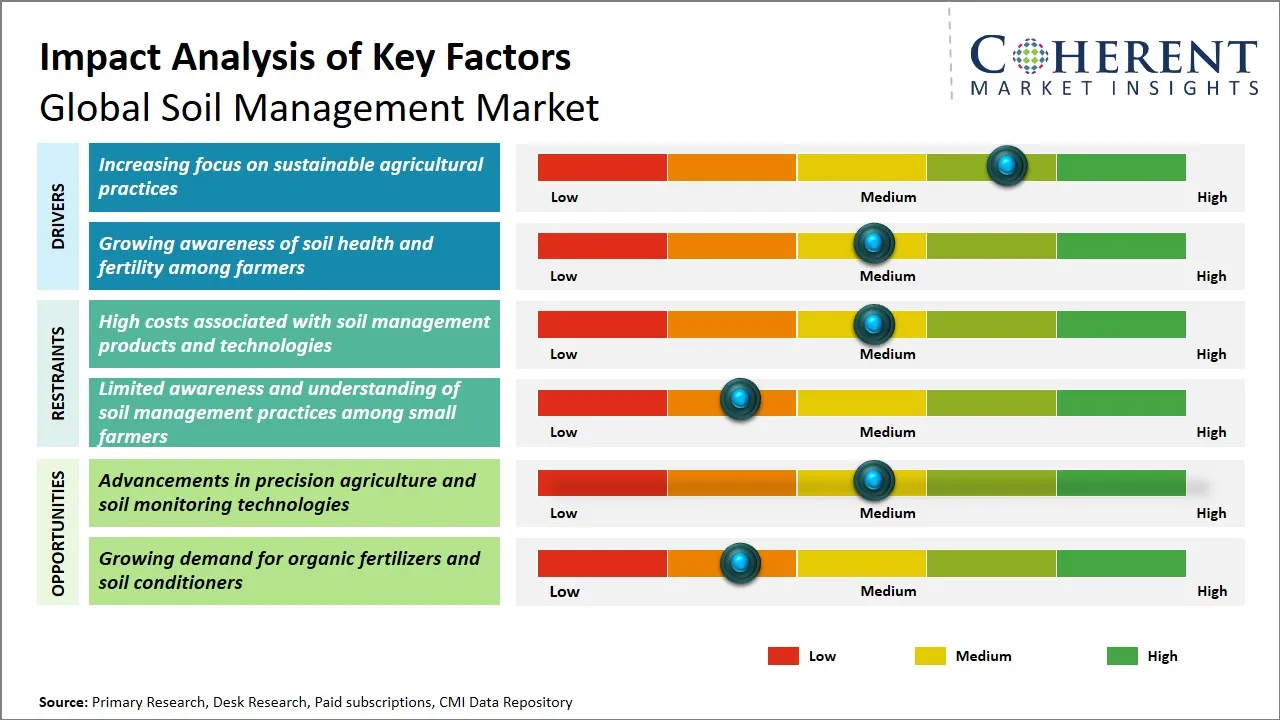 Impact Analysis of Key Factors
Global Soil Management Market

COHERENT
MARKET INSIGHTS

DRIVERS

Increasing focus on sustainable agricultural practices

Low Medium High

Growing awareness of soil health and fertility among farmers

Low Medium High

RESTRAINTS

High costs associated with soil management products and technologies

Low Medium High

Limited awareness and understanding of soil management practices among small farmers

Low Medium High

OPPORTUNITIES

Advancements in precision agriculture and soil monitoring technologies

Low Medium High

Growing demand for organic fertilizers and soil conditioners

Low Medium High

Low Medium High

Source: Primary Research, Desk Research, Paid subscriptions, CMI Data Repository